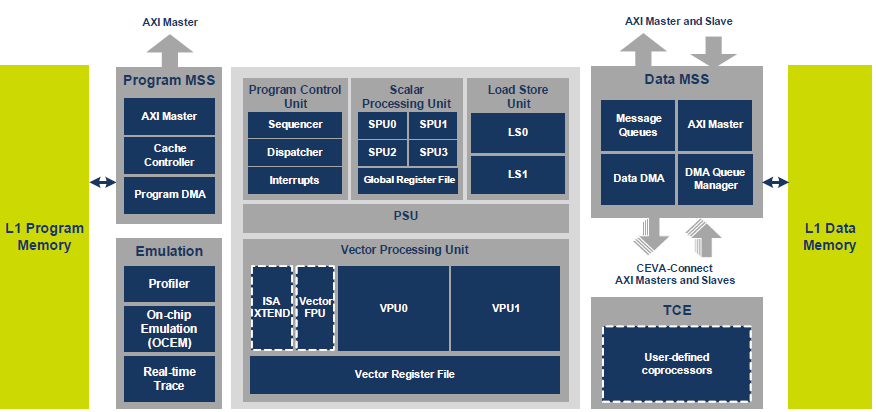 AXI Master

AXI Master and Slave

L1 Program Memory

Program MSS

AXI Master

Cache Controller

Program DMA

Emulation

Profiler

On-chip Emulation (OCEM)

Real-time Trace

Program Control Unit

Sequencer

Dispatcher

Interrupts

Scalar Processing Unit

SPU0

SPU1

SPU2

SPU3

Global Register File

Load Store Unit

LS0

LS1

PSU

Vector Processing Unit

ISA XTEND

Vector FPU

VPU0

VPU1

Vector Register File

Data MSS

Message Queues

AXI Master

Data DMA

DMA Queue Manager

CEVA-Connect AXI Masters and Slaves

TCE

User-defined coprocessors

L1 Data Memory